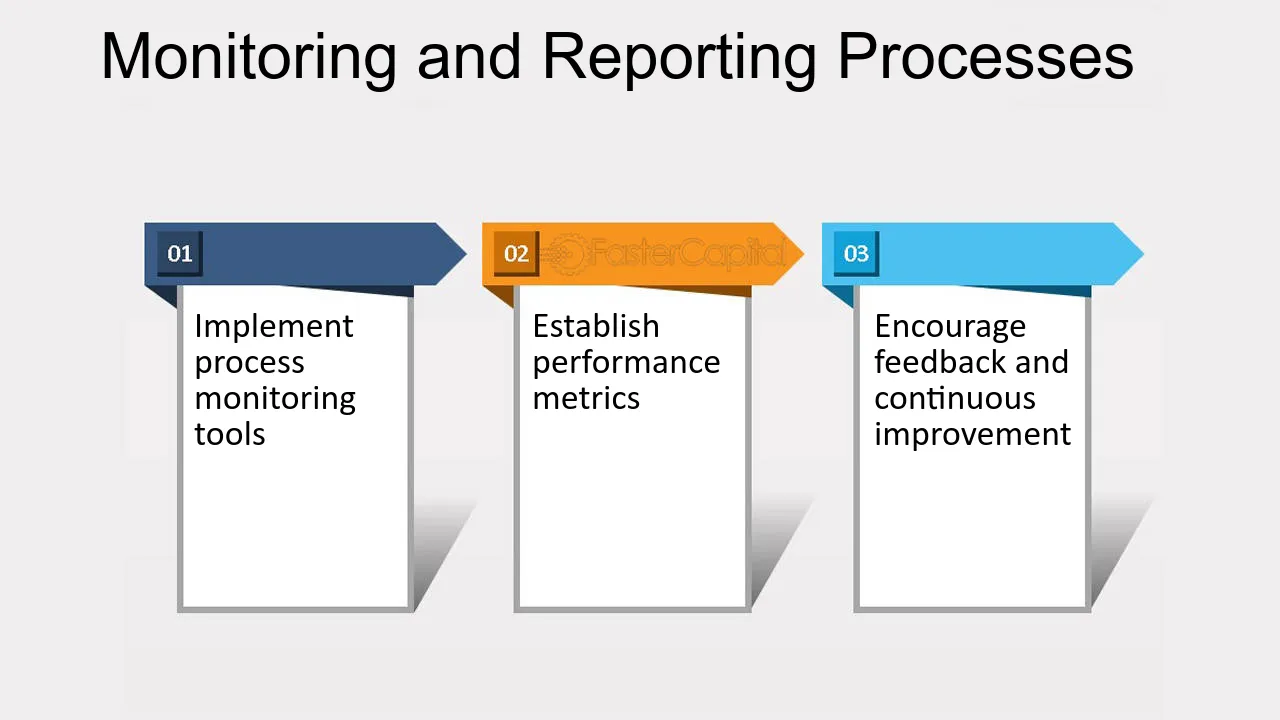 Monitoring and Reporting Processes

01

Implement process monitoring tools

02 FasterCapital

Establish performance metrics

03

Encourage feedback and continuous improvement